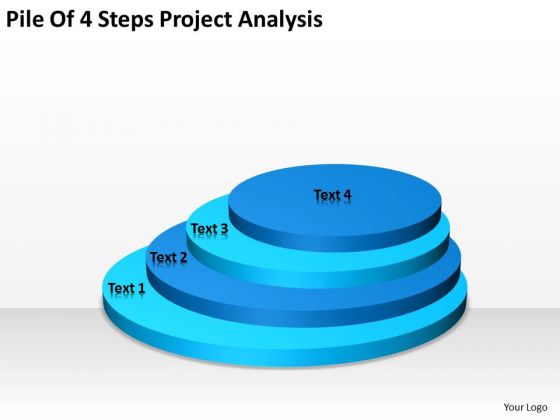 Pile Of 4 Steps Project Analysis

Text 4

Text 3

Text 2

Text 1

Your Logo